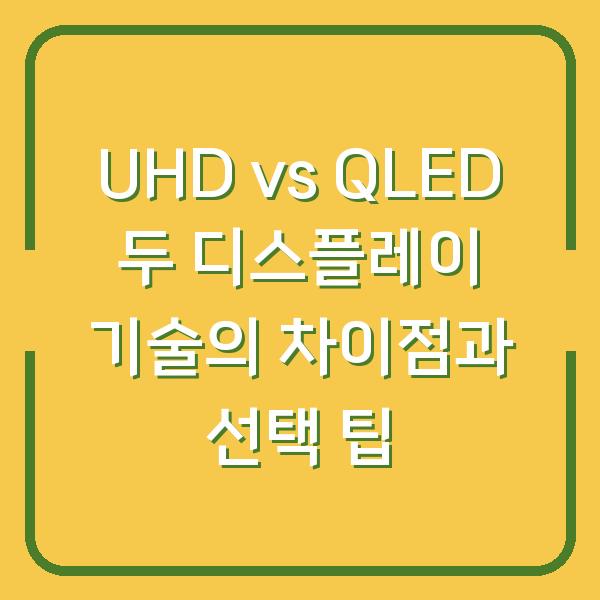 UHD vs QLED 두 디스플레이 기술의 차이점과 선택 팁